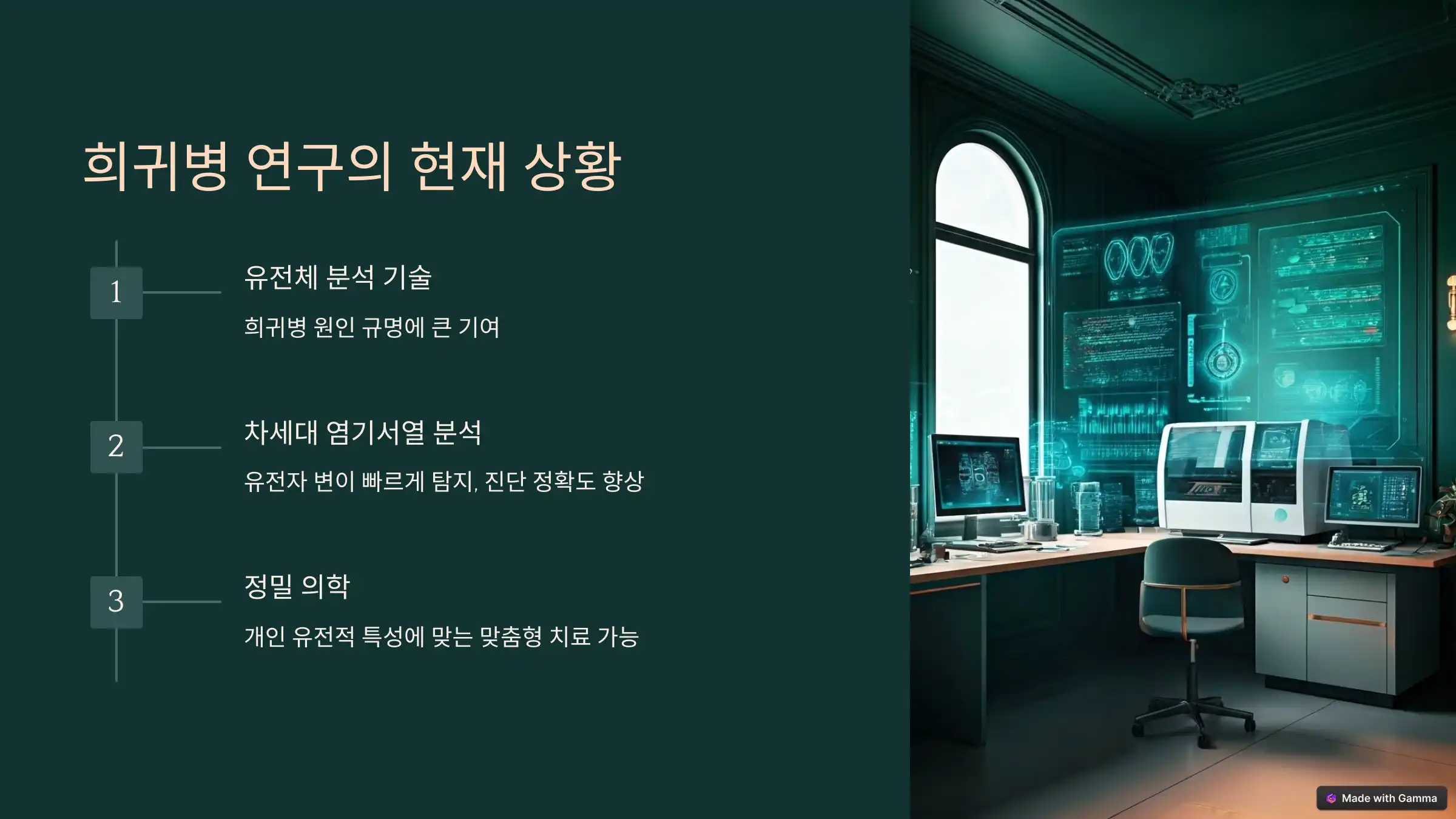 희귀병 연구의 현재 상황

1

유전체 분석 기술

희귀병 원인 규명에 큰 기여

2

차세대 염기서열 분석

유전자 변이 빠르게 탐지, 진단 정확도 향상

3

정밀 의학

개인 유전적 특성에 맞는 맞춤형 치료 가능

Made with Gamma